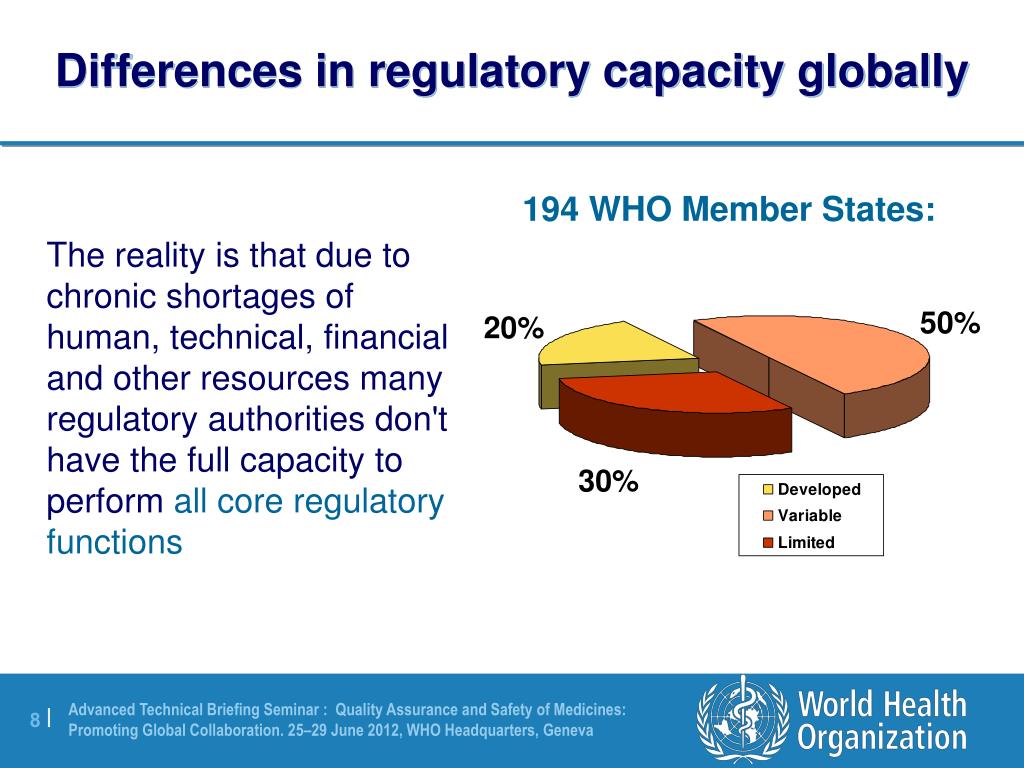 Differences in regulatory capacity globally

The reality is that due to chronic shortages of human, technical, financial and other resources many regulatory authorities don't have the full capacity to perform all core regulatory functions

194 WHO Member States:

20%

50%

30%

Developed
Variable
Limited

8 |

Advanced Technical Briefing Seminar : Quality Assurance and Safety of Medicines: Promoting Global Collaboration. 25–29 June 2012, WHO Headquarters, Geneva

World Health Organization